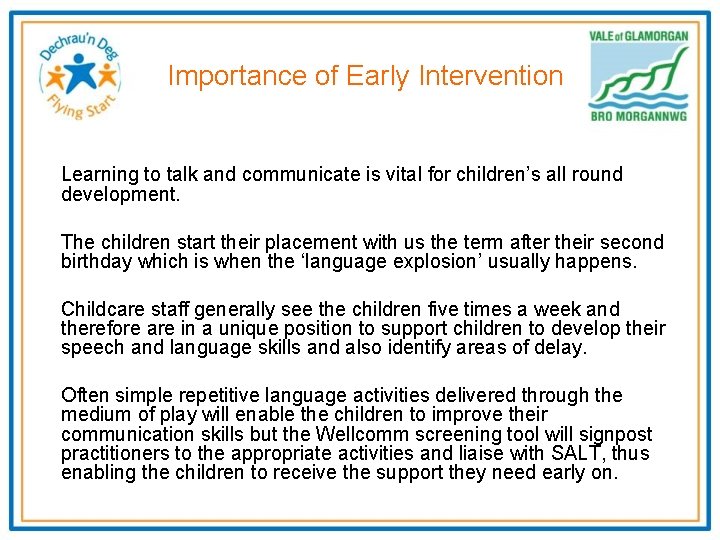 Dechrau'n Deg
Flying Start

Importance of Early Intervention

VALE of GLAMORGAN
BRO MORGANNWG

Learning to talk and communicate is vital for children's all round development.

The children start their placement with us the term after their second birthday which is when the 'language explosion' usually happens.

Childcare staff generally see the children five times a week and therefore are in a unique position to support children to develop their speech and language skills and also identify areas of delay.

Often simple repetitive language activities delivered through the medium of play will enable the children to improve their communication skills but the Wellcomm screening tool will signpost practitioners to the appropriate activities and liaise with SALT, thus enabling the children to receive the support they need early on.